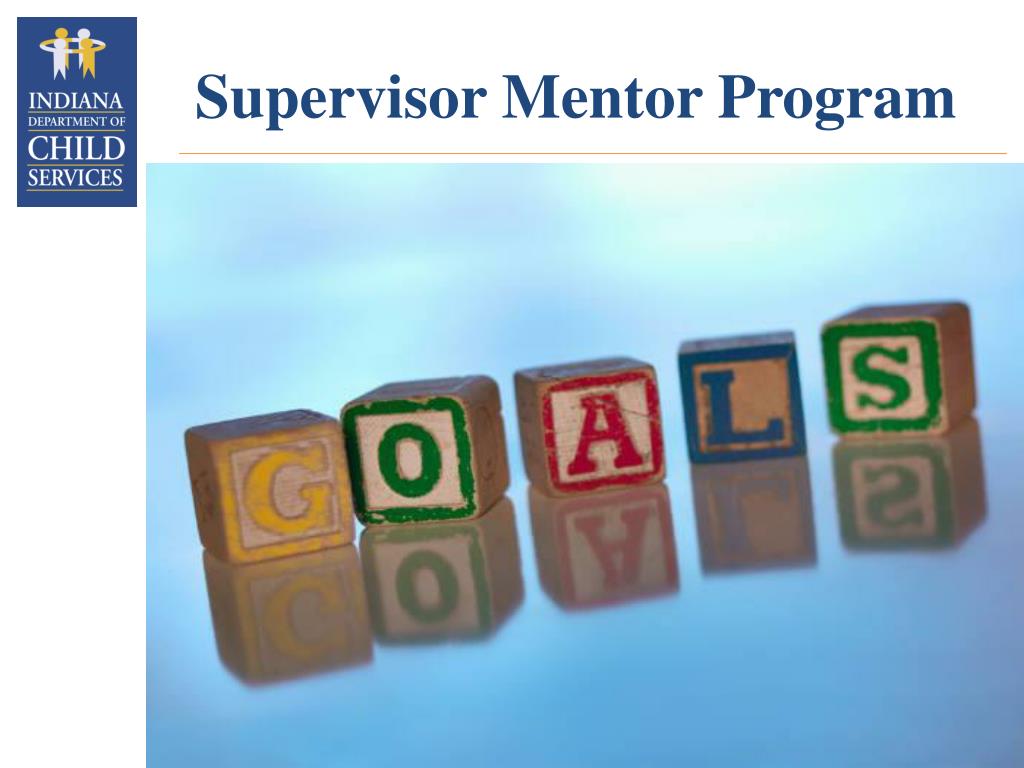 INDIANA
DEPARTMENT OF
CHILD
SERVICES

Supervisor Mentor Program

G O A L S